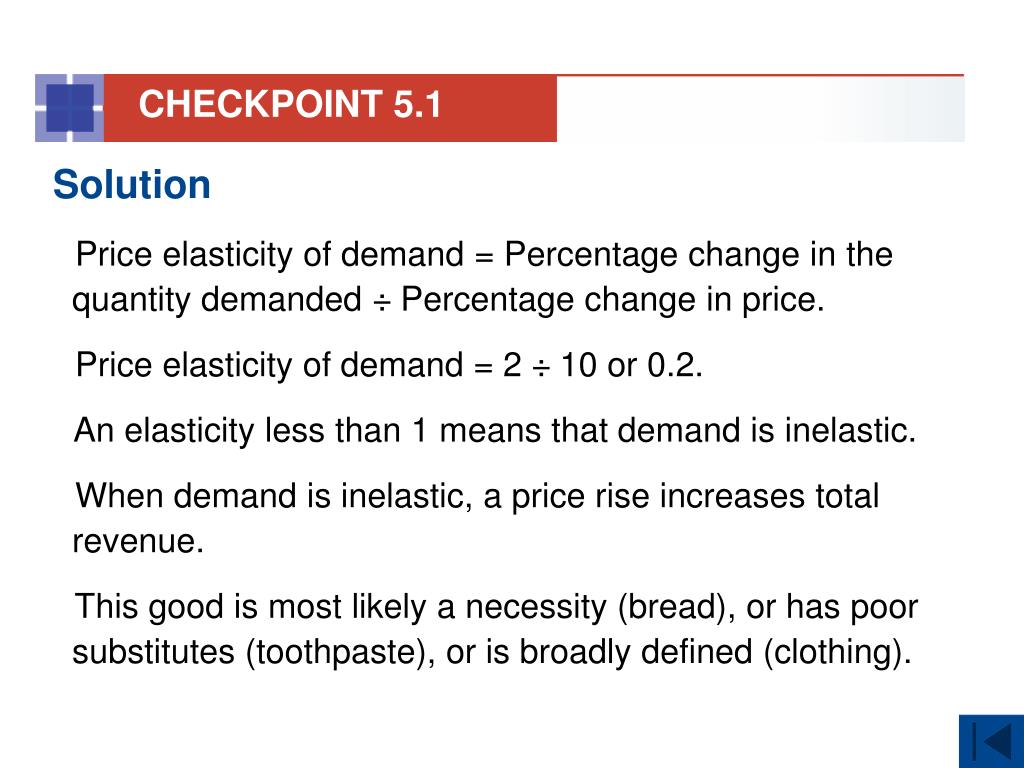 CHECKPOINT 5.1

Solution

Price elasticity of demand = Percentage change in the quantity demanded ÷ Percentage change in price.

Price elasticity of demand = 2 ÷ 10 or 0.2.

An elasticity less than 1 means that demand is inelastic.

When demand is inelastic, a price rise increases total revenue.

This good is most likely a necessity (bread), or has poor substitutes (toothpaste), or is broadly defined (clothing).